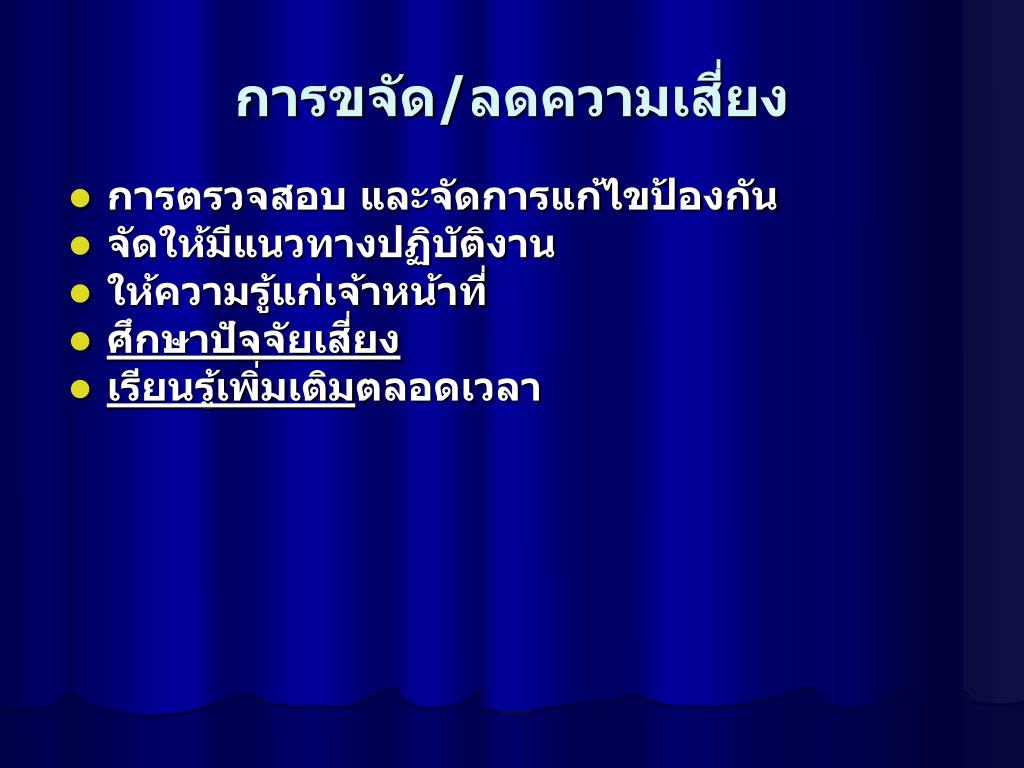 การขจัด/ลดความเสี่ยง

- การตรวจสอบ และจัดการแก้ไขป้องกัน
- จัดให้มีแนวทางปฏิบัติงาน
- ให้ความรู้แก่เจ้าหน้าที่
- ศึกษาปัจจัยเสี่ยง
- เรียนรู้เพิ่มเติมตลอดเวลา